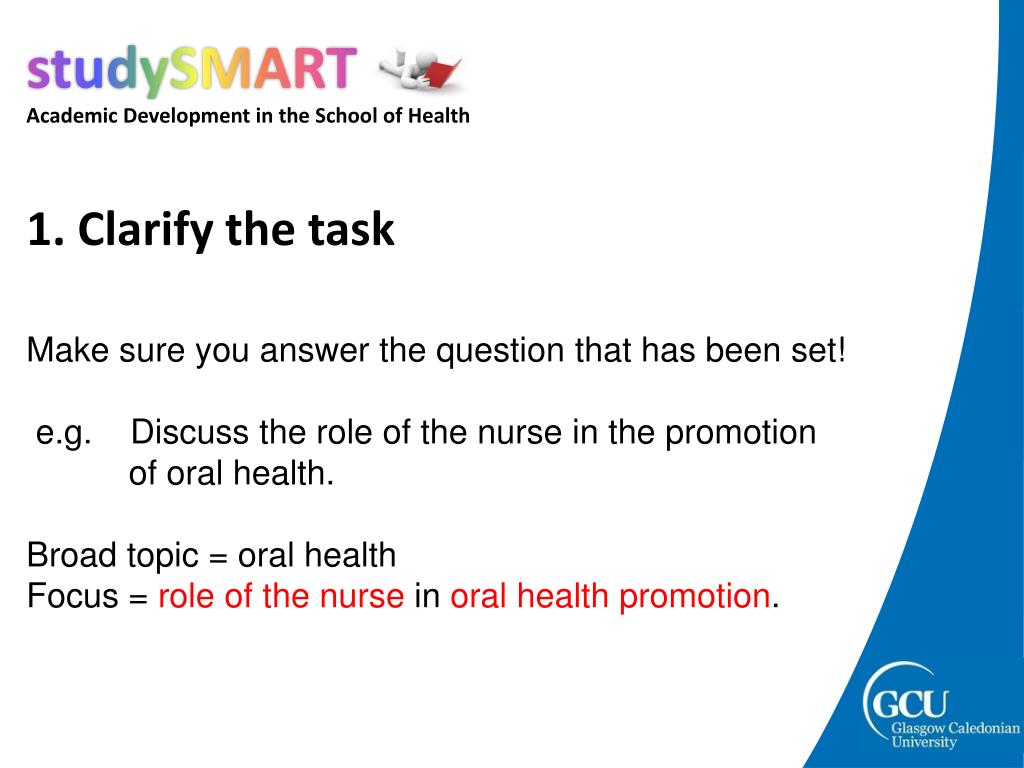 studySMART
Academic Development in the School of Health

1. Clarify the task

Make sure you answer the question that has been set!

e.g. Discuss the role of the nurse in the promotion of oral health.

Broad topic = oral health
Focus = role of the nurse in oral health promotion.

GCU
Glasgow Caledonian University